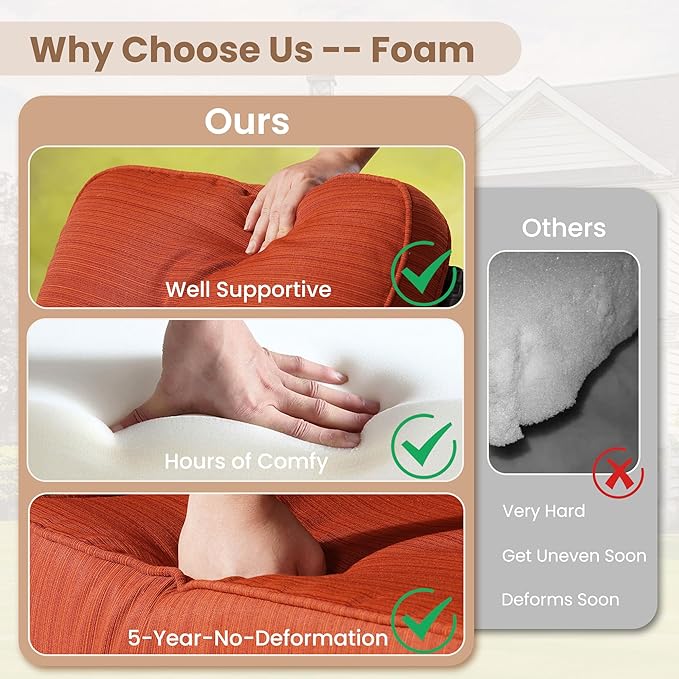 Why Choose Us -- Foam

Ours

Well Supportive

Hours of Comfy

5-Year-No-Deformation

Others

Very Hard

Get Uneven Soon

Deforms Soon